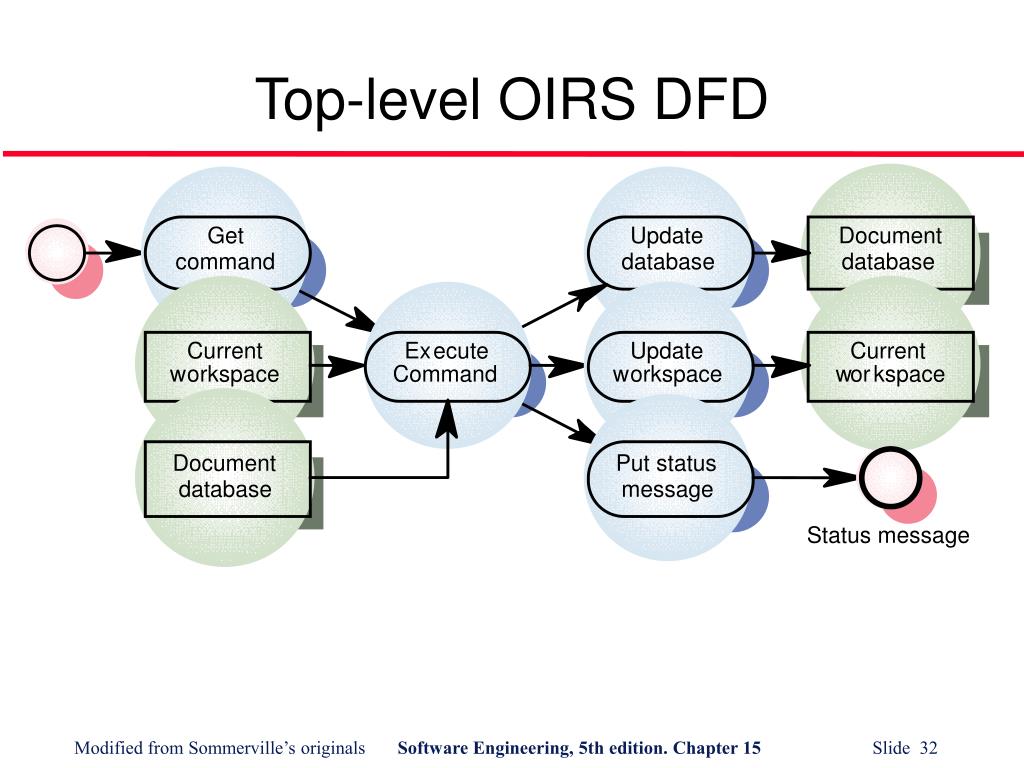 Top-level OIRS DFD

Get command

Current workspace

Document database

Execute Command

Update database

Update workspace

Put status message

Document database

Current workspace

Status message

Modified from Sommerville's originals Software Engineering, 5th edition. Chapter 15 Slide 32